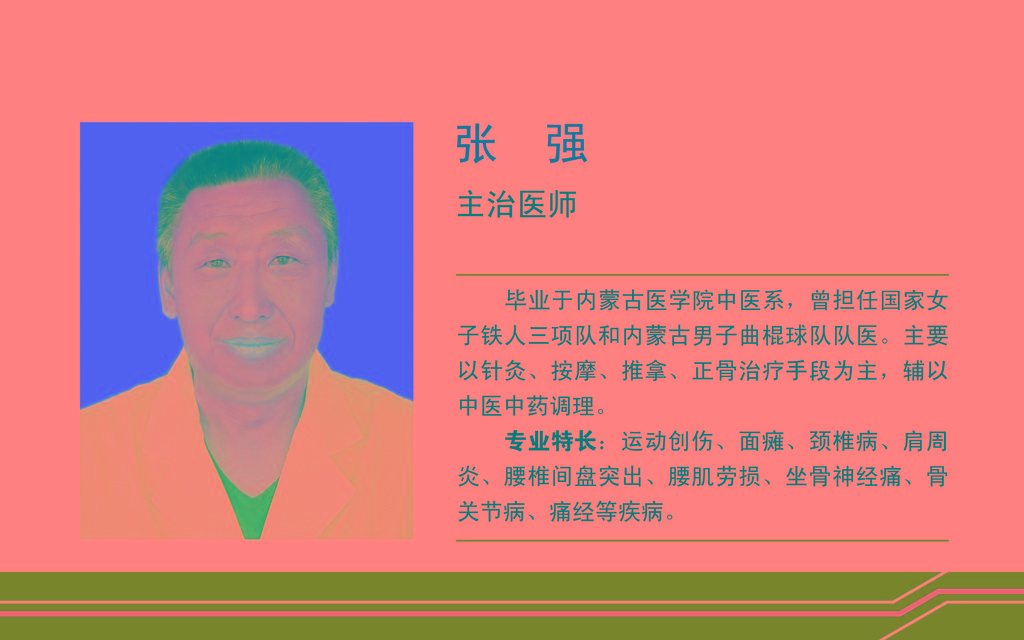 张　强

主治医师

毕业于内蒙古医学院中医系，曾担任国家女子铁人三项队和内蒙古男子曲棍球队队医。主要以针灸、按摩、推拿、正骨治疗手段为主，辅以中医中药调理。

专业特长：运动创伤、面瘫、颈椎病、肩周炎、腰椎间盘突出、腰肌劳损、坐骨神经痛、骨关节病、痛经等疾病。